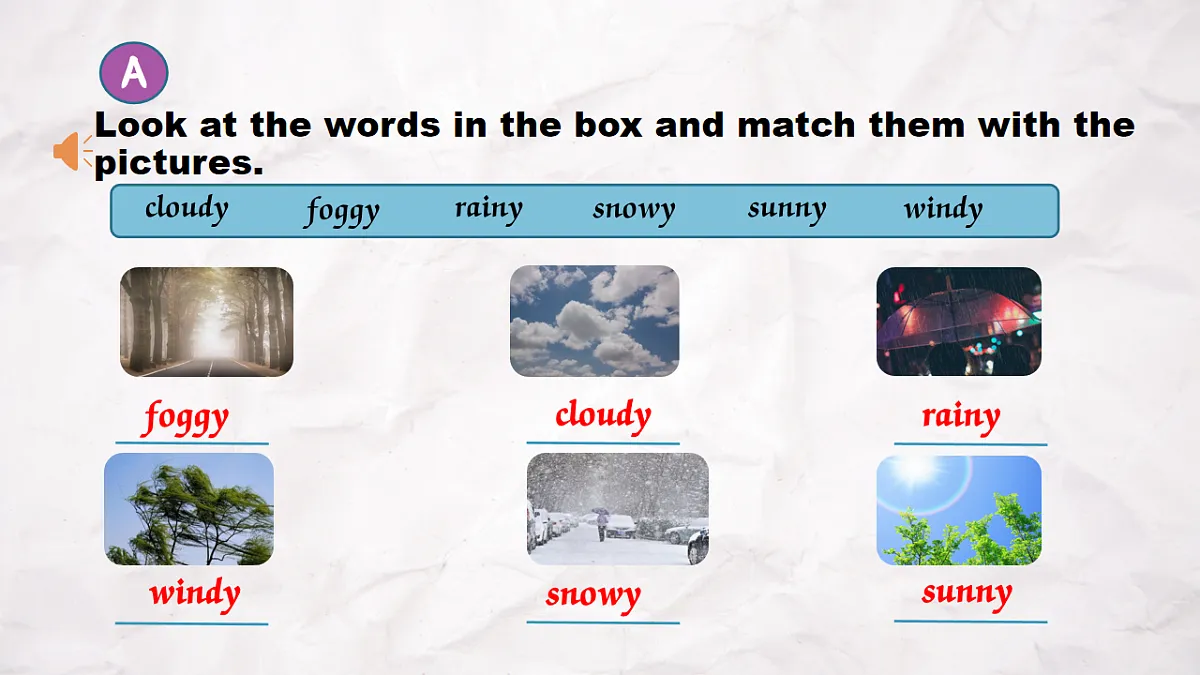 A

Look at the words in the box and match them with the pictures.

cloudy foggy rainy snowy sunny windy

foggy

cloudy

rainy

windy

snowy

sunny